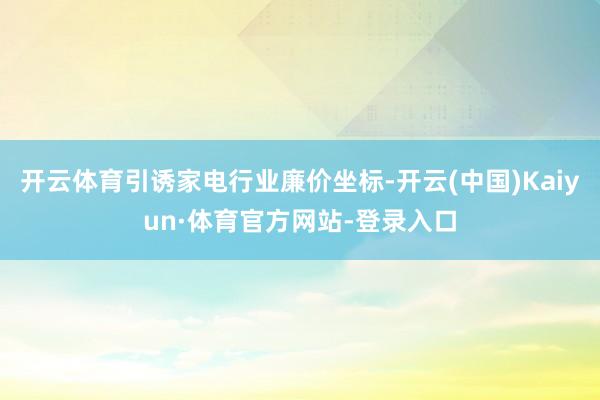 开云体育引诱家电行业廉价坐标-开云(中国)Kaiyun·体育官方网站-登录入口